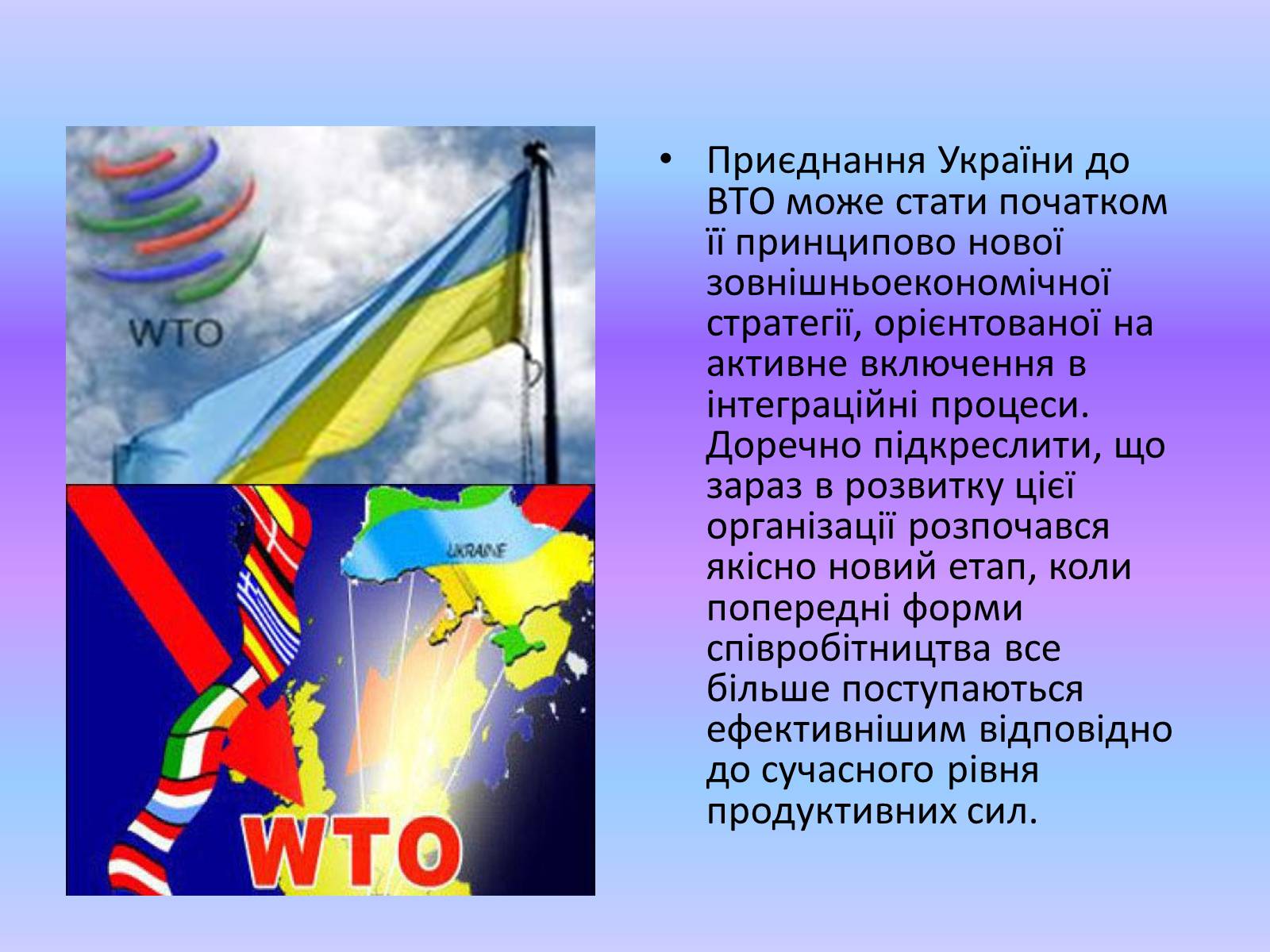 WTO

UKRAINE

WTO

• Приєднання України до ВТО може стати початком її принципово нової зовнішньоекономічної стратегії, орієнтованої на активне включення в інтеграційні процеси. Доречно підкреслити, що зараз в розвитку цієї організації розпочався якісно новий етап, коли попередні форми співробітництва все більше поступаються ефективнішим відповідно до сучасного рівня продуктивних сил.